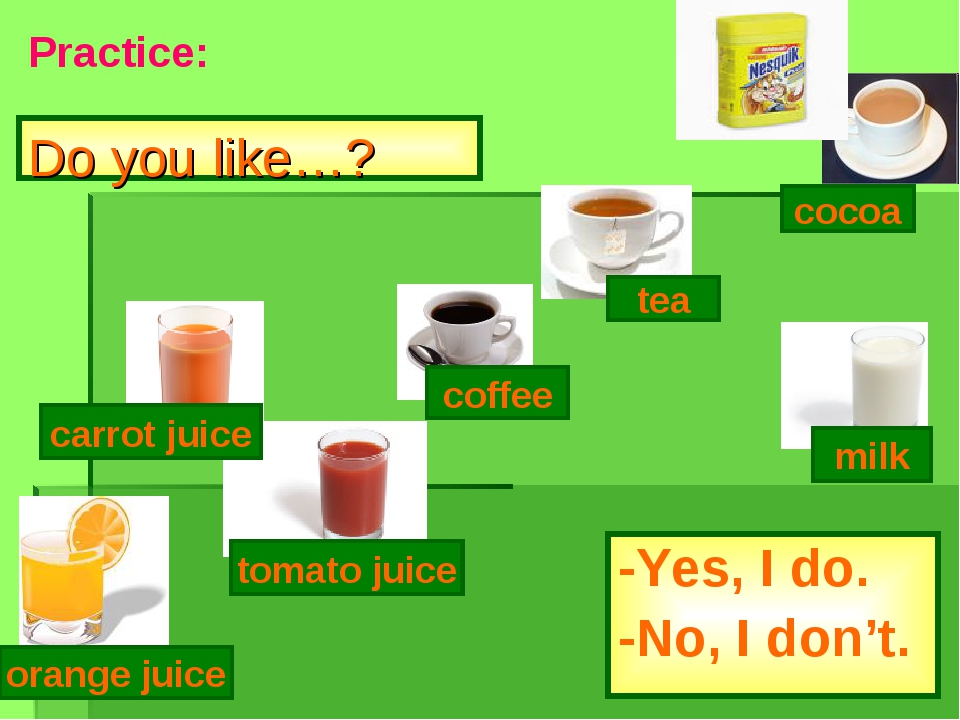 Practice:

Do you like…?

Nesquik

cocoa

tea

coffee

carrot juice

milk

tomato juice

orange juice

-Yes, I do.
-No, I don't.